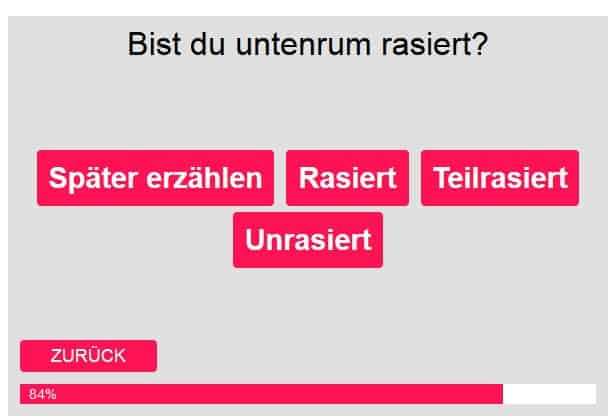 Bist du untenrum rasiert?

Später erzählen
Rasiert
Teilrasiert
Unrasiert

ZURÜCK

84%